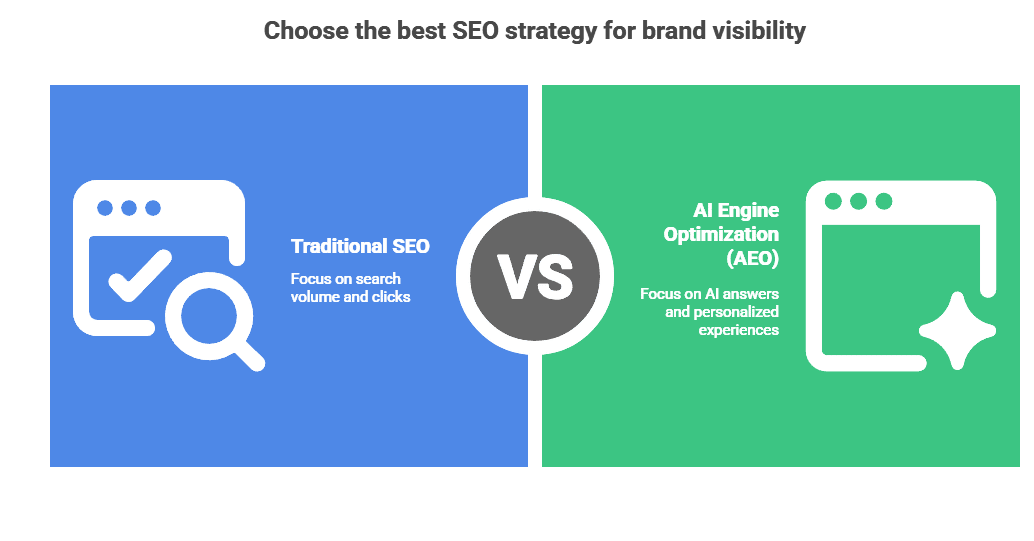 Choose the best SEO strategy for brand visibility

Traditional SEO

Focus on search volume and clicks

VS

AI Engine Optimization (AEO)

Focus on AI answers and personalized experiences